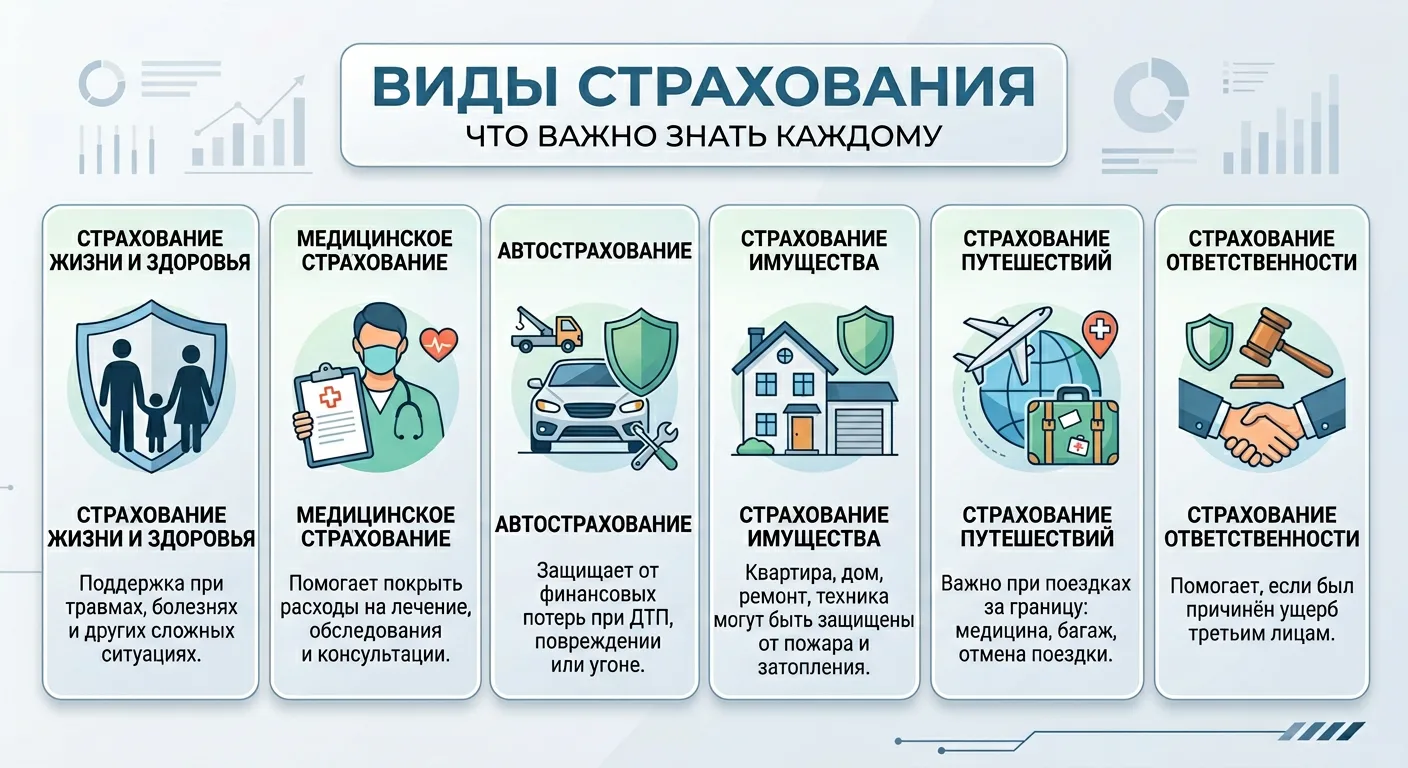 ВИДЫ СТРАХОВАНИЯ
ЧТО ВАЖНО ЗНАТЬ КАЖДОМУ

СТРАХОВАНИЕ ЖИЗНИ И ЗДОРОВЬЯ

СТРАХОВАНИЕ ЖИЗНИ И ЗДОРОВЬЯ

Поддержка при травмах, болезнях и других сложных ситуациях.

МЕДИЦИНСКОЕ СТРАХОВАНИЕ

МЕДИЦИНСКОЕ СТРАХОВАНИЕ

Помогает покрыть расходы на лечение, обследования и консультации.

АВТОСТРАХОВАНИЕ

АВТОСТРАХОВАНИЕ

Защищает от финансовых потерь при ДТП, повреждении или угоне.

СТРАХОВАНИЕ ИМУЩЕСТВА

СТРАХОВАНИЕ ИМУЩЕСТВА

Квартира, дом, ремонт, техника могут быть защищены от пожара и затопления.

СТРАХОВАНИЕ ПУТЕШЕСТВИЙ

СТРАХОВАНИЕ ПУТЕШЕСТВИЙ

Важно при поездках за границу: медицина, багаж, отмена поездки.

СТРАХОВАНИЕ ОТВЕТСТВЕННОСТИ

СТРАХОВАНИЕ ОТВЕТСТВЕННОСТИ

Помогает, если был причинён ущерб третьим лицам.